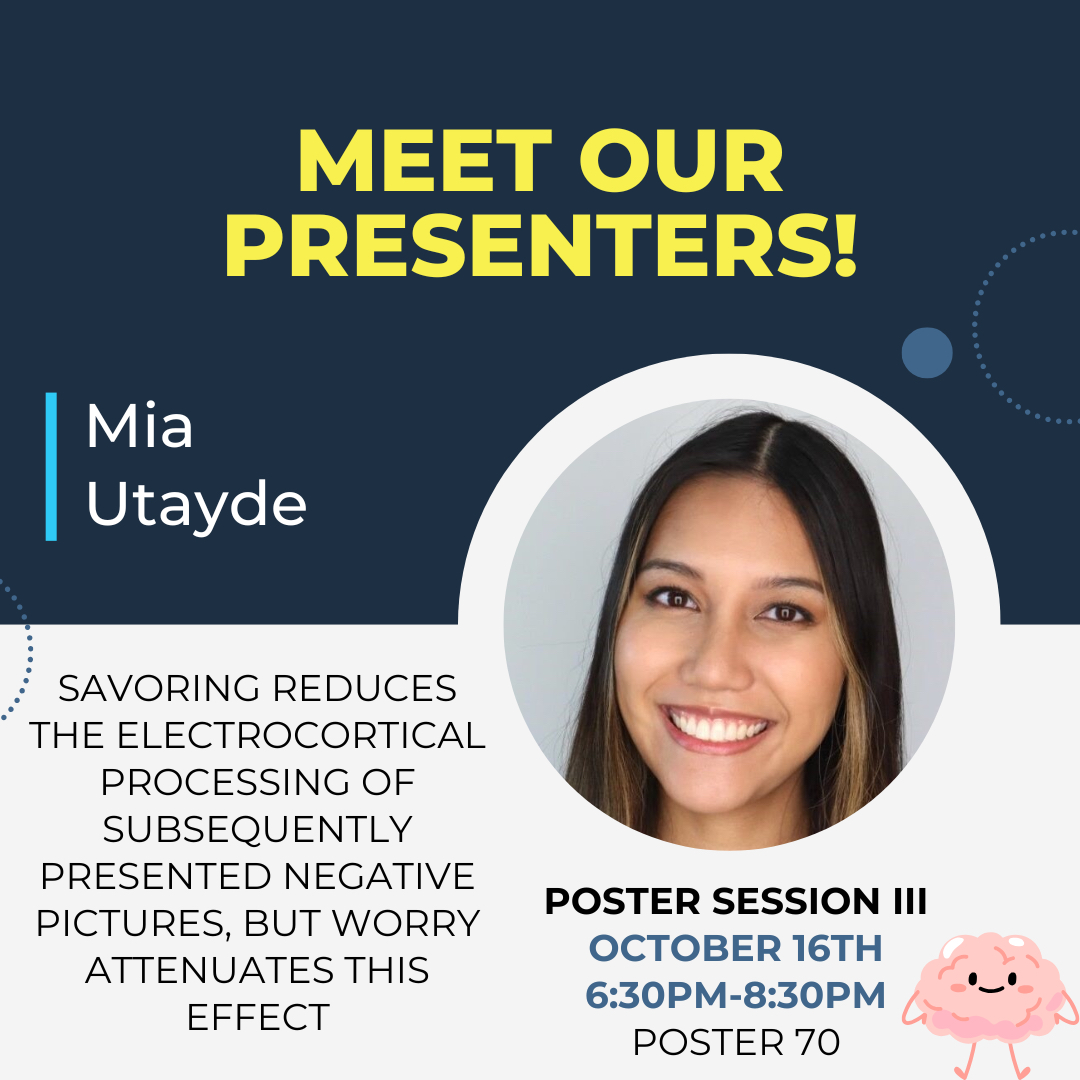 MEET OUR PRESENTERS!

Mia Utayde

SAVORING REDUCES THE ELECTROCORTICAL PROCESSING OF SUBSEQUENTLY PRESENTED NEGATIVE PICTURES, BUT WORRY ATTENUATES THIS EFFECT

POSTER SESSION III
OCTOBER 16TH
6:30PM-8:30PM
POSTER 70